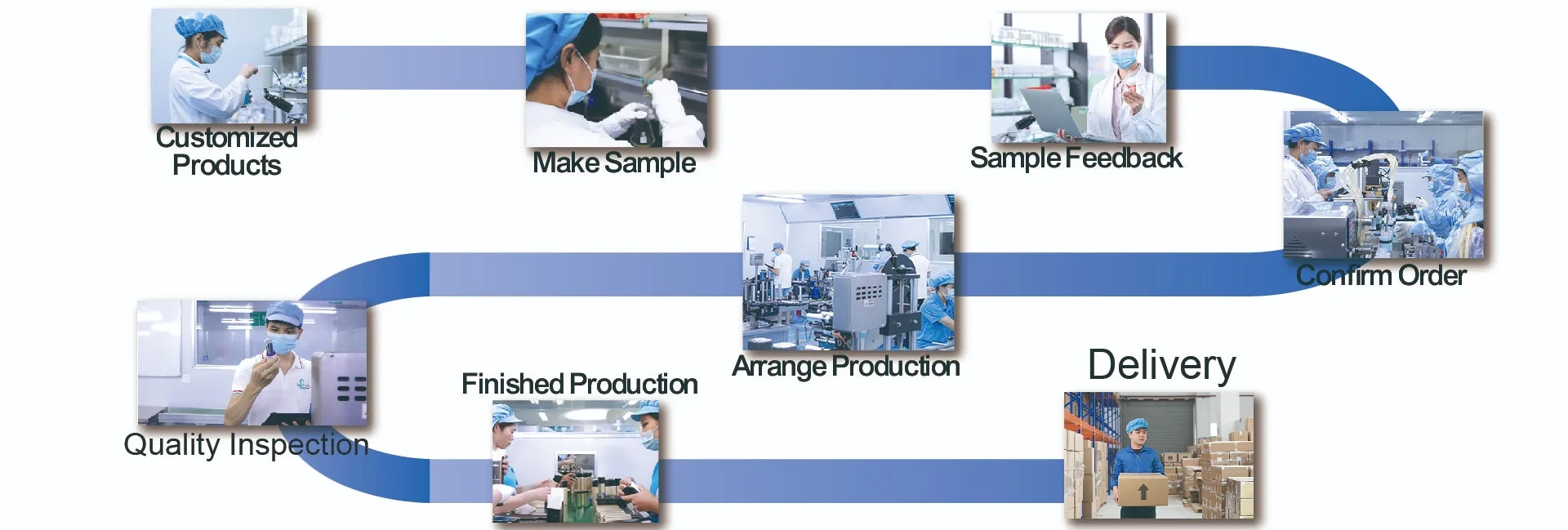 Customized Products

Make Sample

Sample Feedback

Confirm Order

Arrange Production

Quality Inspection

Finished Production

Delivery